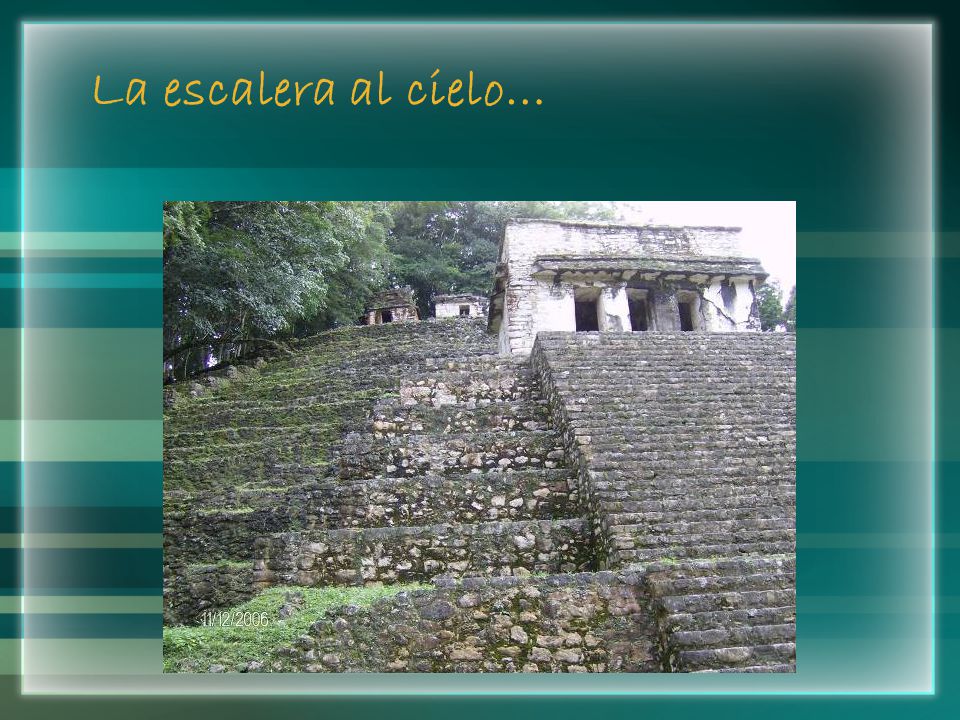 La escalera al cielo...

11/12/2006